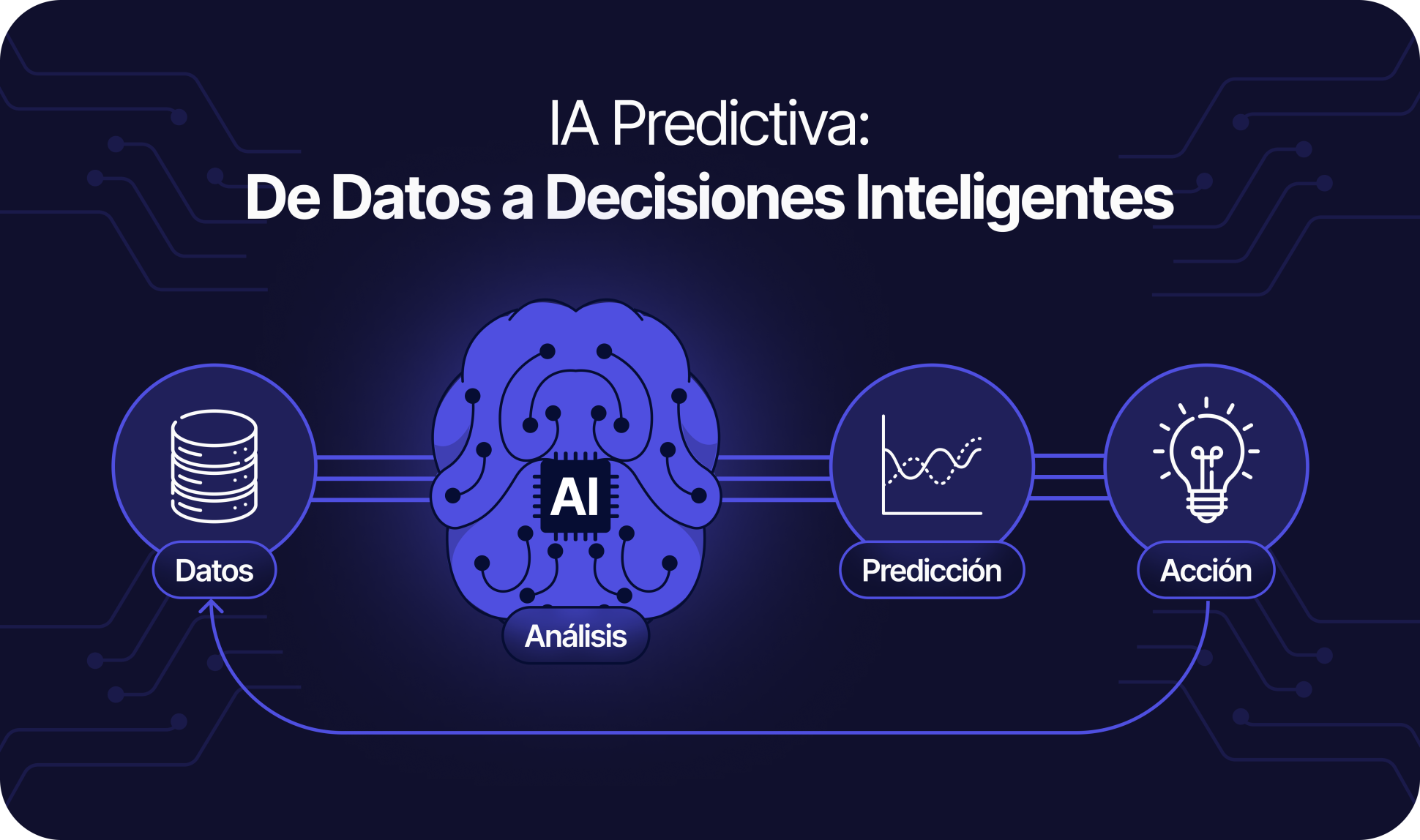 IA Predictiva:
De Datos a Decisiones Inteligentes

Datos

AI

Análisis

Predicción

Acción